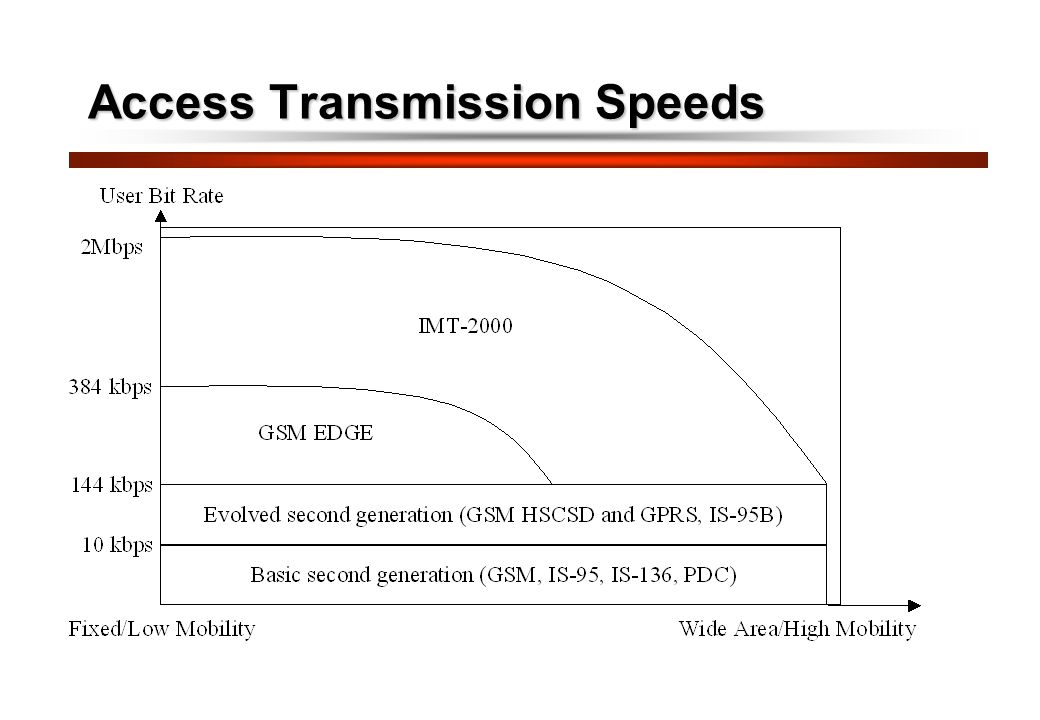 Access Transmission Speeds

User Bit Rate

2Mbps

IMT-2000

384 kbps

GSM EDGE

144 kbps

Evolved second generation (GSM HSCSD and GPRS, IS-95B)

10 kbps

Basic second generation (GSM, IS-95, IS-136, PDC)

Fixed/Low Mobility

Wide Area/High Mobility